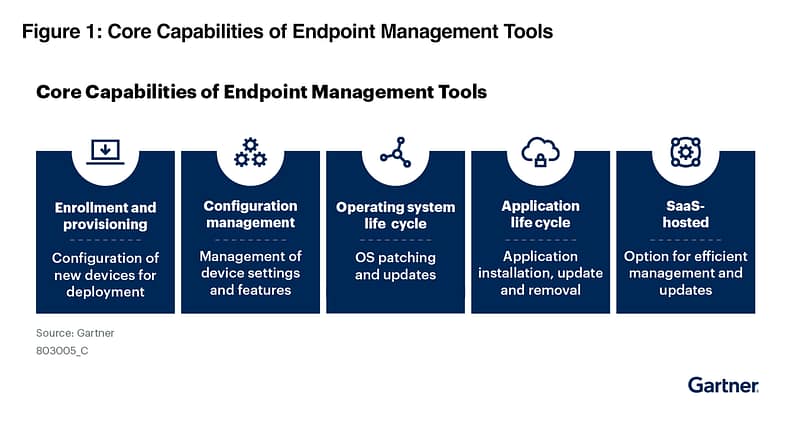 Figure 1: Core Capabilities of Endpoint Management Tools

Core Capabilities of Endpoint Management Tools

Enrollment and provisioning

Configuration of new devices for deployment

Configuration management

Management of device settings and features

Operating system life cycle

OS patching and updates

Application life cycle

Application installation, update and removal

SaaS-hosted

Option for efficient management and updates

Source: Gartner
803005_C

Gartner